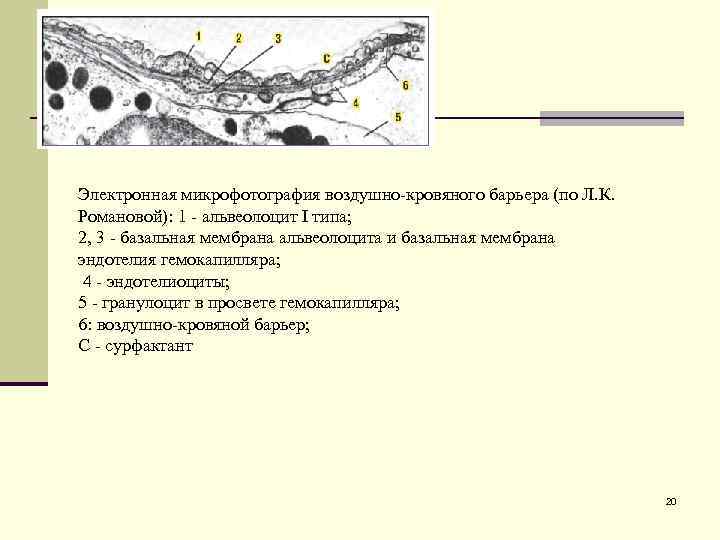 1
2
3
C
6
4
5

Электронная микрофотография воздушно-кровяного барьера (по Л.К. Романовой): 1 - альвеолоцит I типа;
2, 3 - базальная мембрана альвеолоцита и базальная мембрана эндотелия гемокапилляра;
4 - эндотелиоциты;
5 - гранулоцит в просвете гемокапилляра;
6: воздушно-кровяной барьер;
С - сурфактант

20